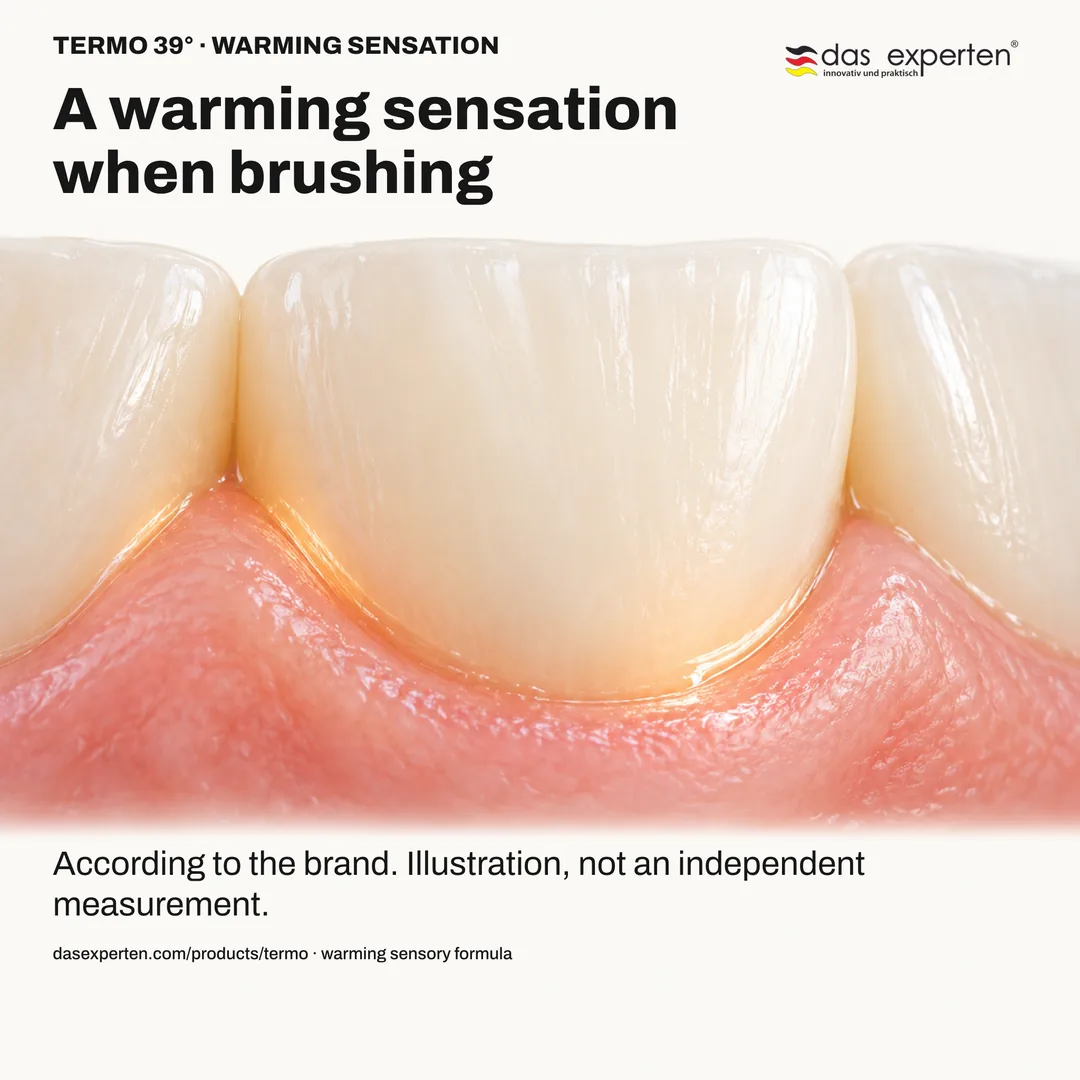 TERMO 39° · WARMING SENSATION

das experten®
innovativ und praktisch

A warming sensation when brushing

According to the brand. Illustration, not an independent measurement.

dasexperten.com/products/termo · warming sensory formula